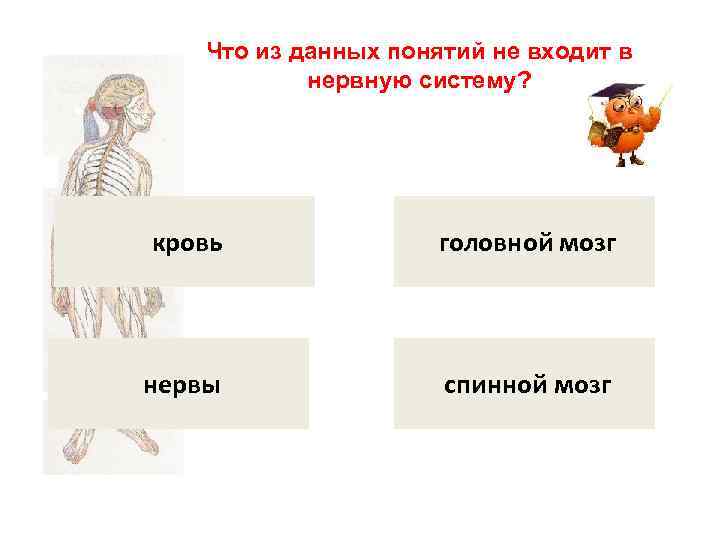 Что из данных понятий не входит в нервную систему?

кровь

головной мозг

нервы

спинной мозг